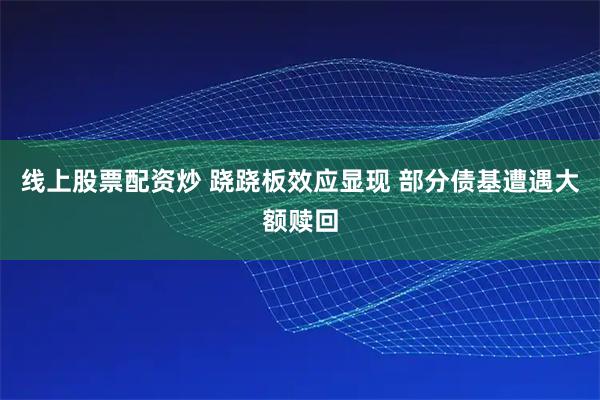 线上股票配资炒 跷跷板效应显现 部分债基遭遇大额赎回